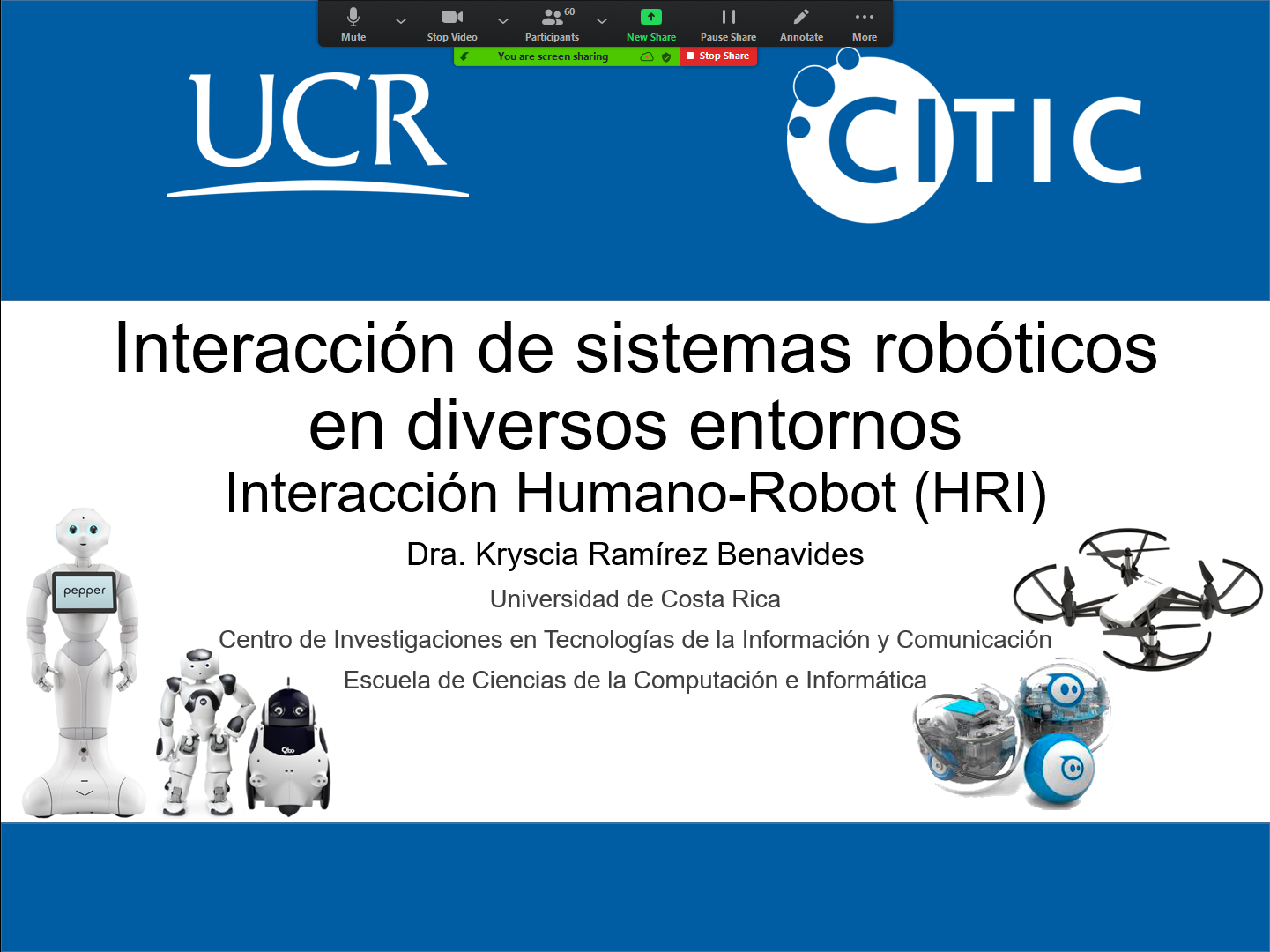 Mute Stop Video 60 Participants New Share Pause Share Annotate More

You are screen sharing Stop Share

UCR

CITIC

Interacción de sistemas robóticos en diversos entornos

Interacción Humano-Robot (HRI)

Dra. Kryscia Ramírez Benavides

Universidad de Costa Rica

Centro de Investigaciones en Tecnologías de la Información y Comunicación

Escuela de Ciencias de la Computación e Informática

pepper

Qbo